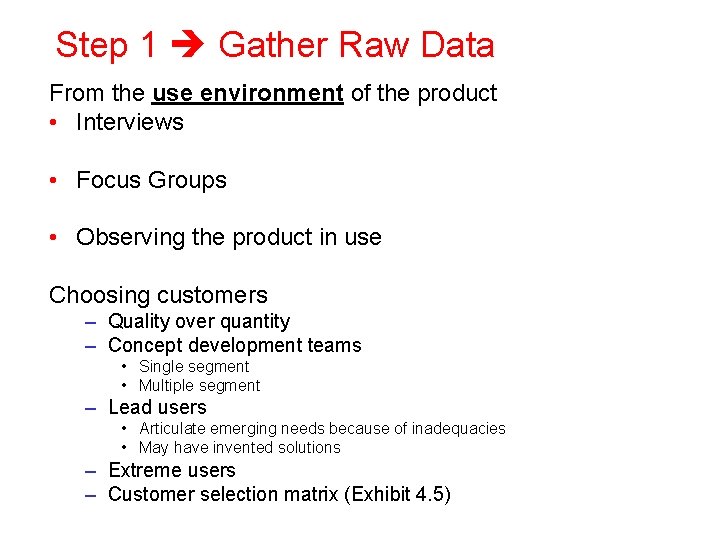 Step 1 ➔ Gather Raw Data

From the use environment of the product

• Interviews

• Focus Groups

• Observing the product in use

Choosing customers

– Quality over quantity
– Concept development teams
  • Single segment
  • Multiple segment
– Lead users
  • Articulate emerging needs because of inadequacies
  • May have invented solutions
– Extreme users
– Customer selection matrix (Exhibit 4.5)